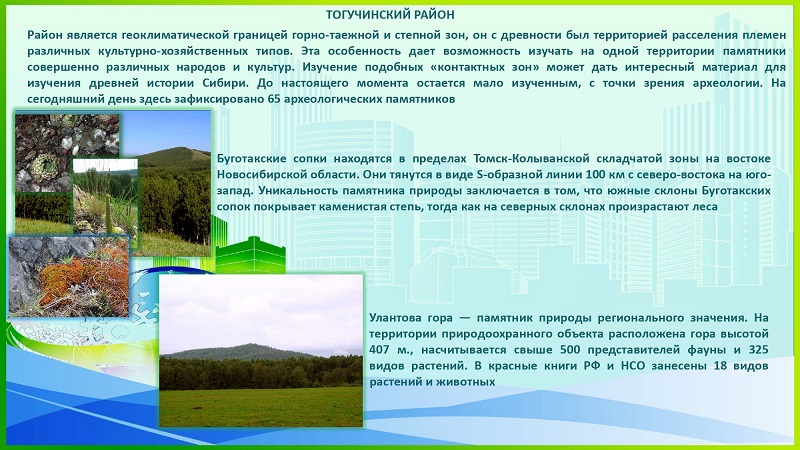 ТОГУЧИНСКИЙ РАЙОН

Район является геоклиматической границей горно-таежной и степной зон, он с древности был территорией расселения племен различных культурно-хозяйственных типов. Эта особенность дает возможность изучать на одной территории памятники совершенно различных народов и культур. Изучение подобных «контактных зон» может дать интересный материал для изучения древней истории Сибири. До настоящего момента остается мало изученным, с точки зрения археологии. На сегодняшний день здесь зафиксировано 65 археологических памятников

Буготакские сопки находятся в пределах Томск-Колыванской складчатой зоны на востоке Новосибирской области. Они тянутся в виде S-образной линии 100 км с северо-востока на юго-запад. Уникальность памятника природы заключается в том, что южные склоны Буготакских сопок покрывает каменистая степь, тогда как на северных склонах произрастают леса

Улантова гора — памятник природы регионального значения. На территории природоохранного объекта расположена гора высотой 407 м., насчитывается свыше 500 представителей фауны и 325 видов растений. В красные книги РФ и НСО занесены 18 видов растений и животных